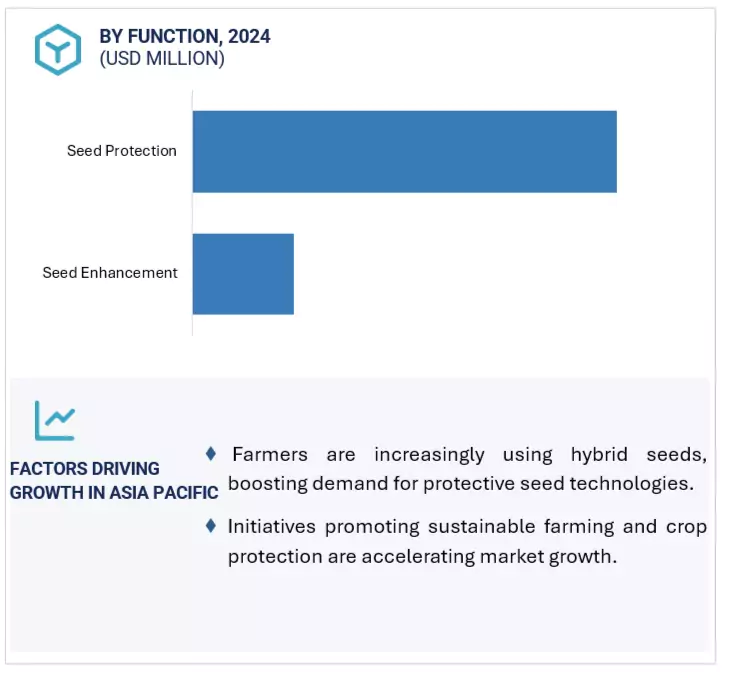 BY FUNCTION, 2024
(USD MILLION)

Seed Protection

Seed Enhancement

FACTORS DRIVING GROWTH IN ASIA PACIFIC

♦ Farmers are increasingly using hybrid seeds, boosting demand for protective seed technologies.

♦ Initiatives promoting sustainable farming and crop protection are accelerating market growth.